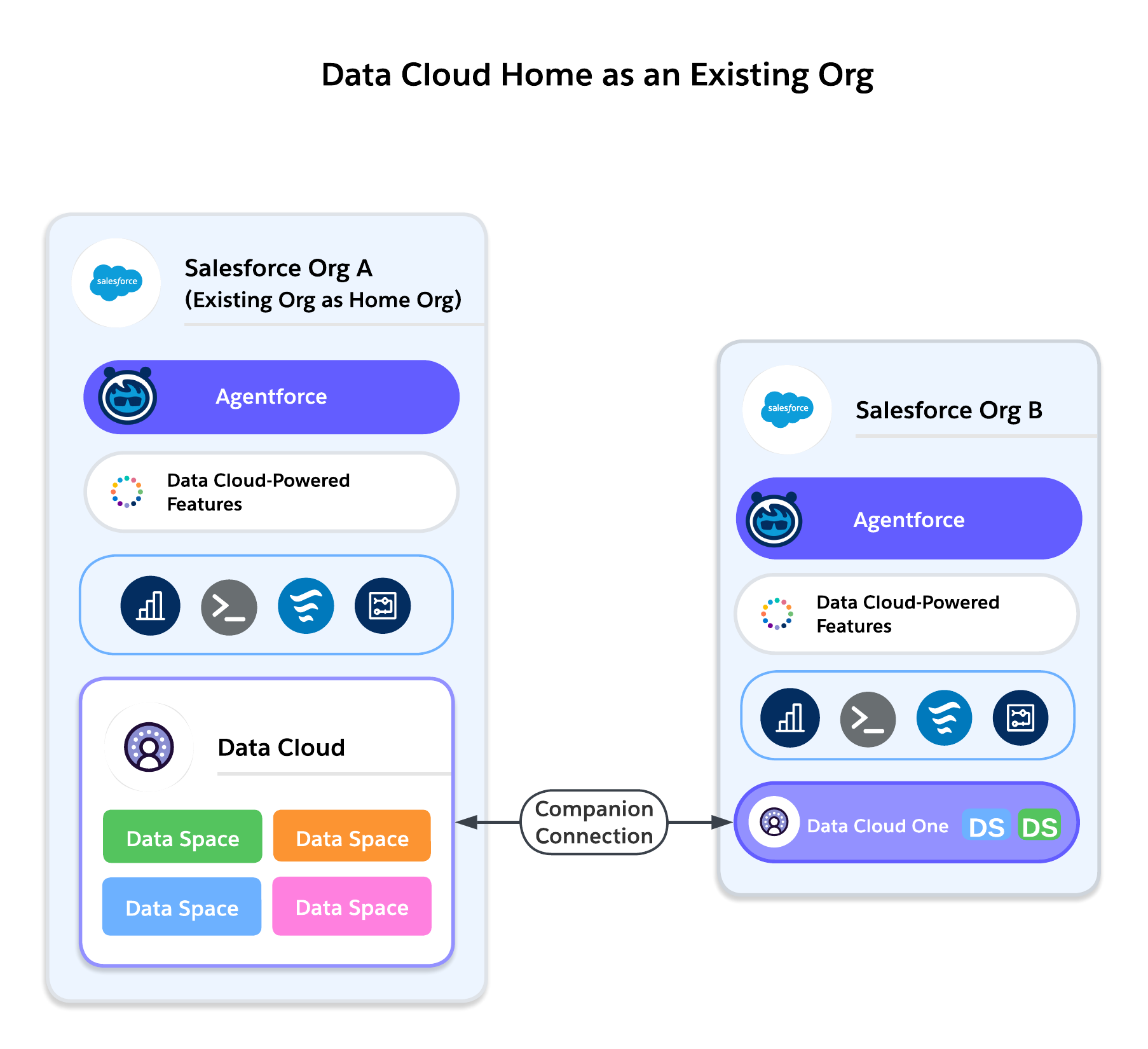 Data Cloud Home as an Existing Org

salesforce

Salesforce Org A
(Existing Org as Home Org)

Agentforce

Data Cloud-Powered Features

Data Cloud

Data Space

Data Space

Data Space

Data Space

Companion Connection

salesforce

Salesforce Org B

Agentforce

Data Cloud-Powered Features

Data Cloud One DS DS